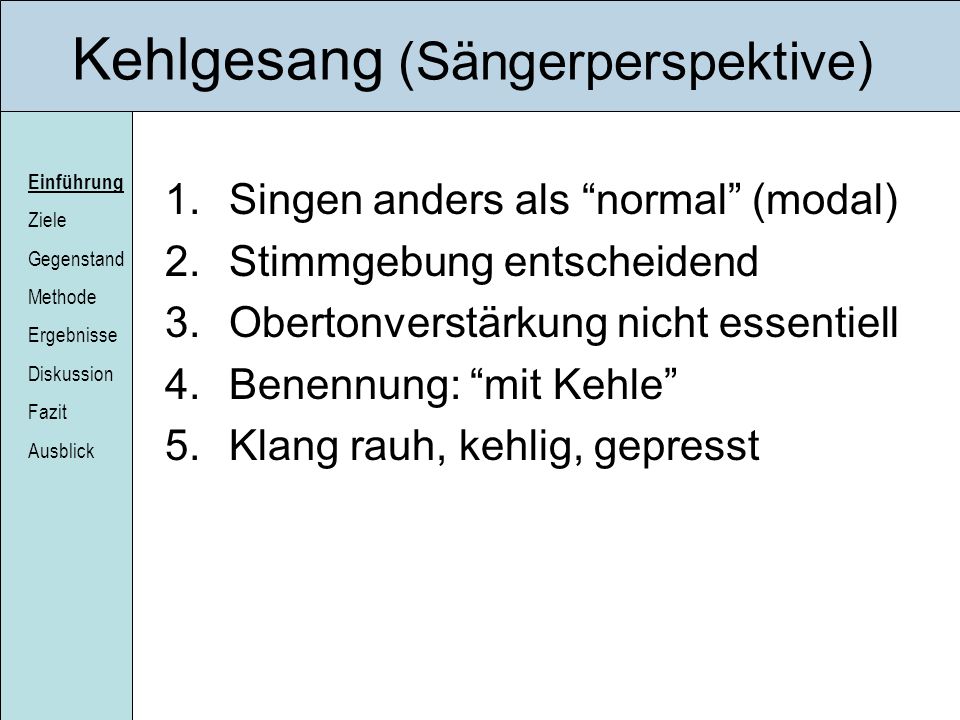 Kehlgesang (Sängerperspektive)

Einführung
Ziele
Gegenstand
Methode
Ergebnisse
Diskussion
Fazit
Ausblick

1. Singen anders als “normal” (modal)
2. Stimmgebung entscheidend
3. Obertonverstärkung nicht essentiell
4. Benennung: “mit Kehle”
5. Klang rauh, kehlig, gepresst